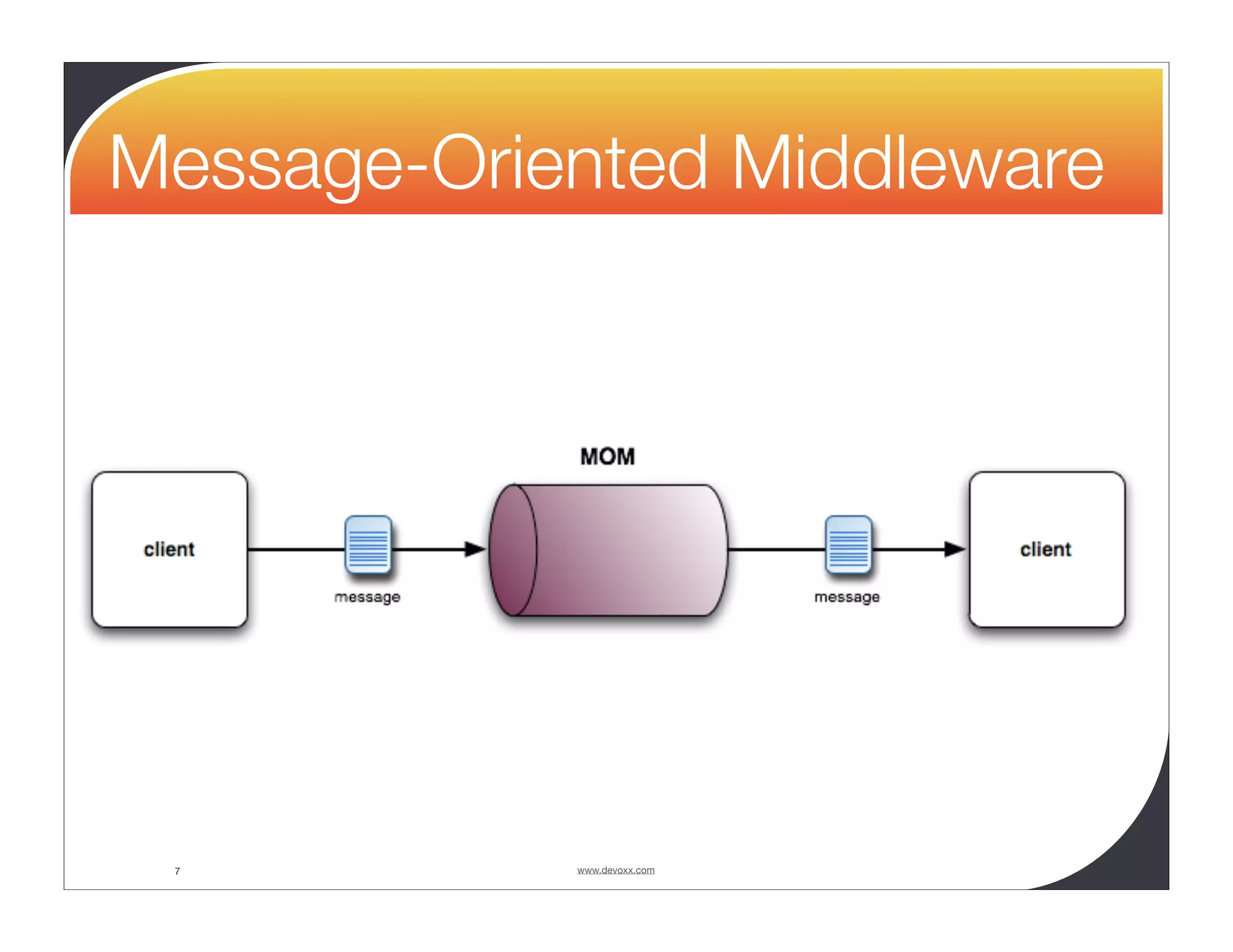 Message-Oriented Middleware

MOM

client

message

message

client

7

www.devoxx.com